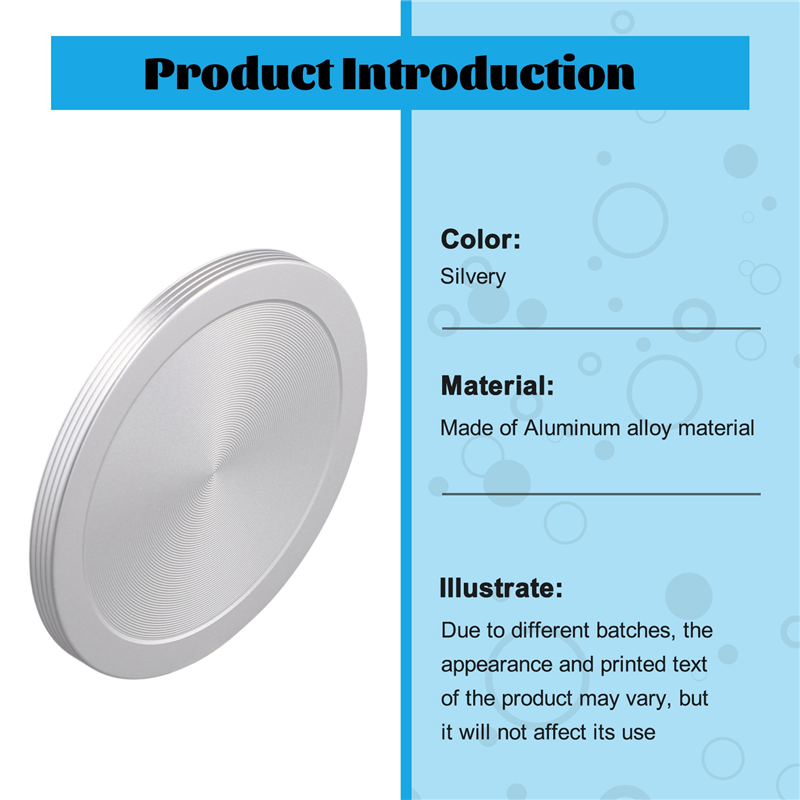 Product Introduction

Color:
Silvery

Material:
Made of Aluminum alloy material

Illustrate:
Due to different batches, the appearance and printed text of the product may vary, but it will not affect its use